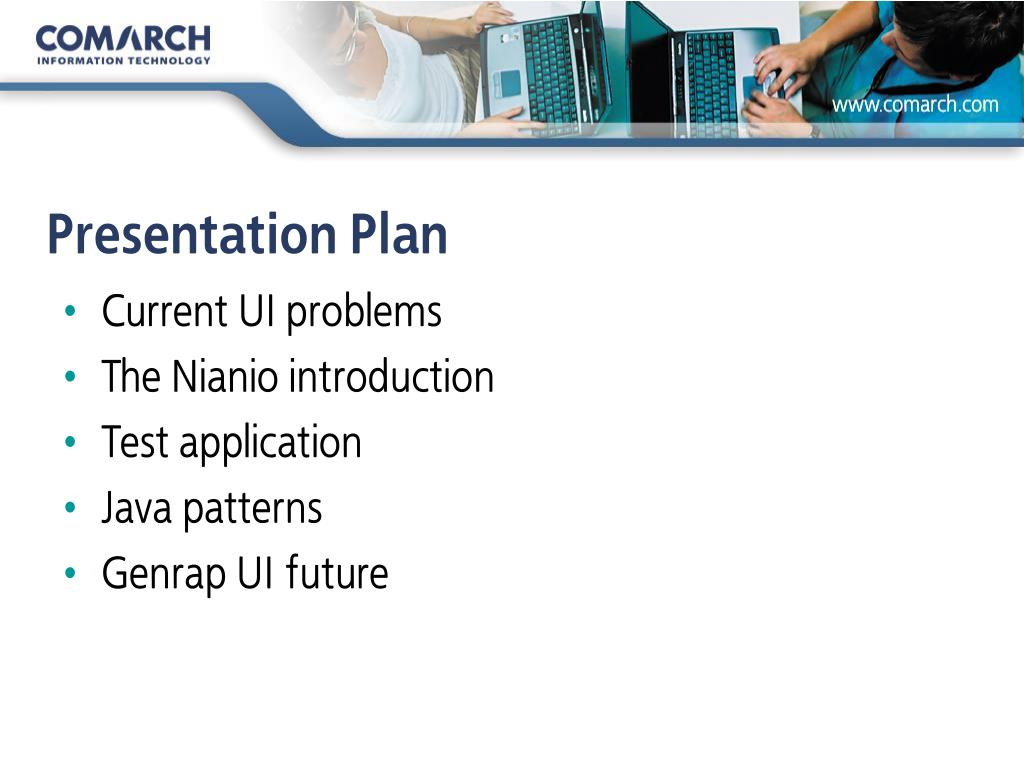 COMARCH
INFORMATION TECHNOLOGY

www.comarch.com

Presentation Plan

• Current UI problems
• The Nianio introduction
• Test application
• Java patterns
• Genrap UI future